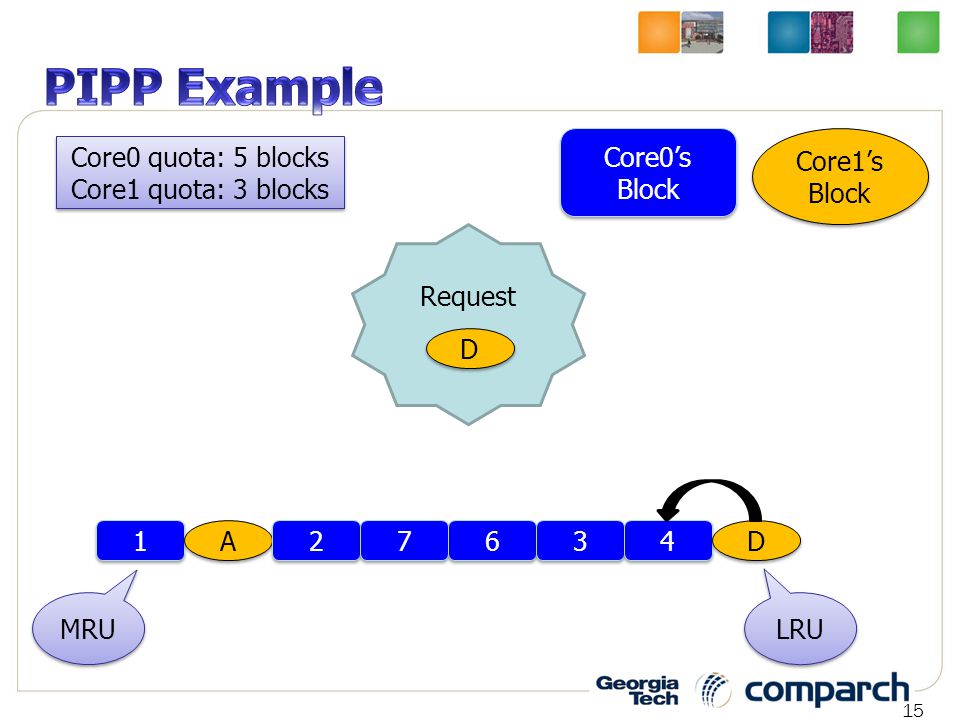 PIPP Example

Core0 quota: 5 blocks
Core1 quota: 3 blocks

Core0's Block

Core1's Block

Request

D

1 A 2 7 6 3 4 D

MRU

LRU

Georgia Tech

comparch

15